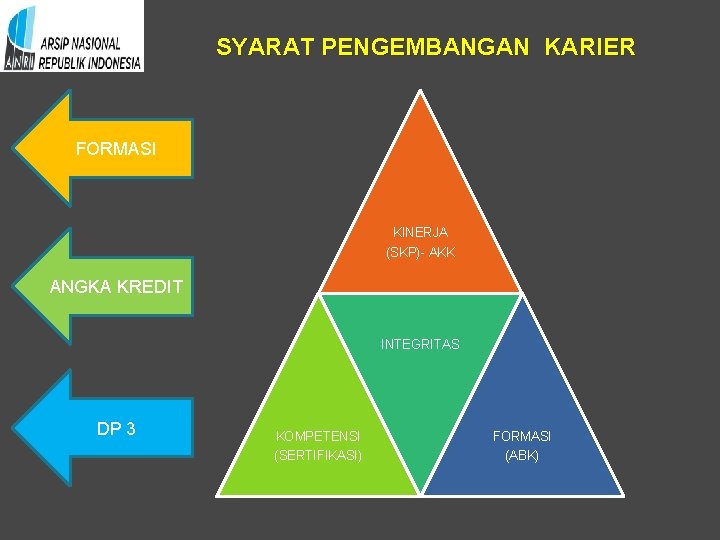 ANRI ARSIP NASIONAL REPUBLIK INDONESIA

SYARAT PENGEMBANGAN KARIER

FORMASI

ANGKA KREDIT

DP 3

KINERJA (SKP)- AKK

INTEGRITAS

KOMPETENSI (SERTIFIKASI)

FORMASI (ABK)